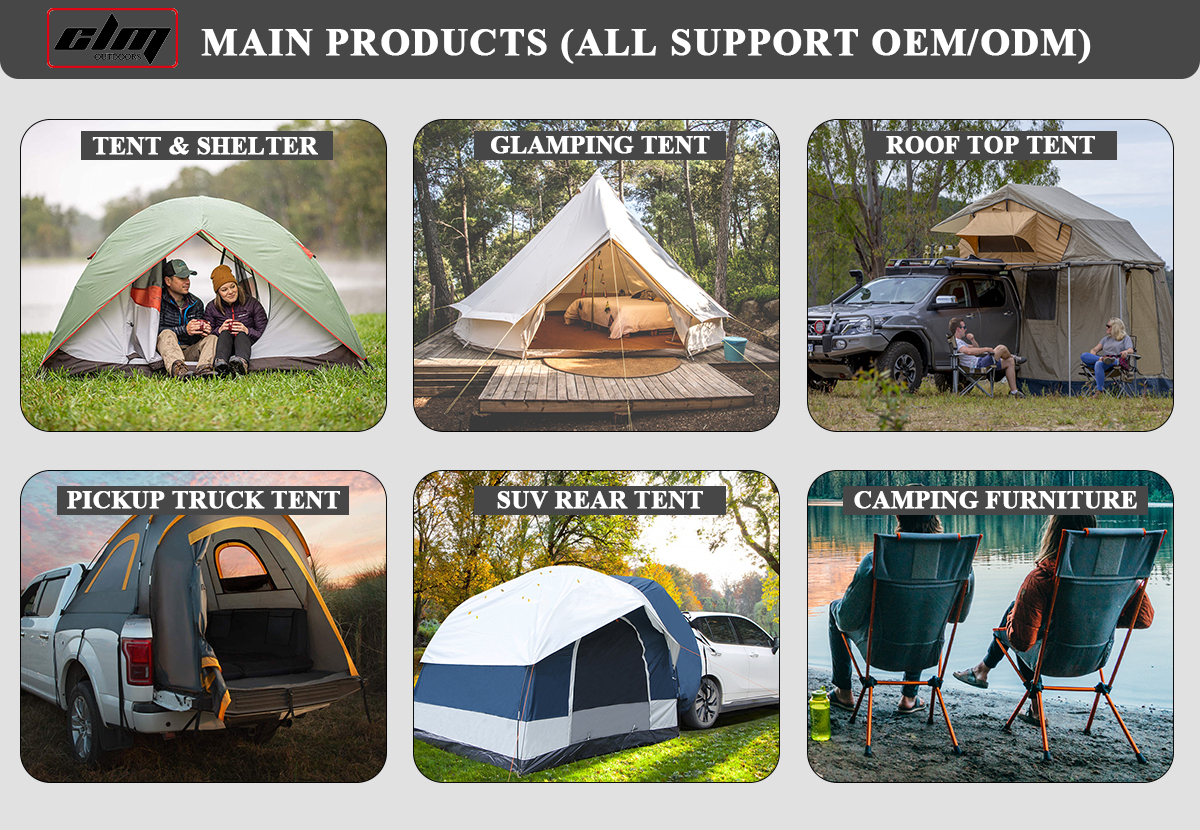 CLM OUTDOORS

MAIN PRODUCTS (ALL SUPPORT OEM/ODM)

TENT & SHELTER

GLAMPING TENT

ROOF TOP TENT

PICKUP TRUCK TENT

SUV REAR TENT

CAMPING FURNITURE